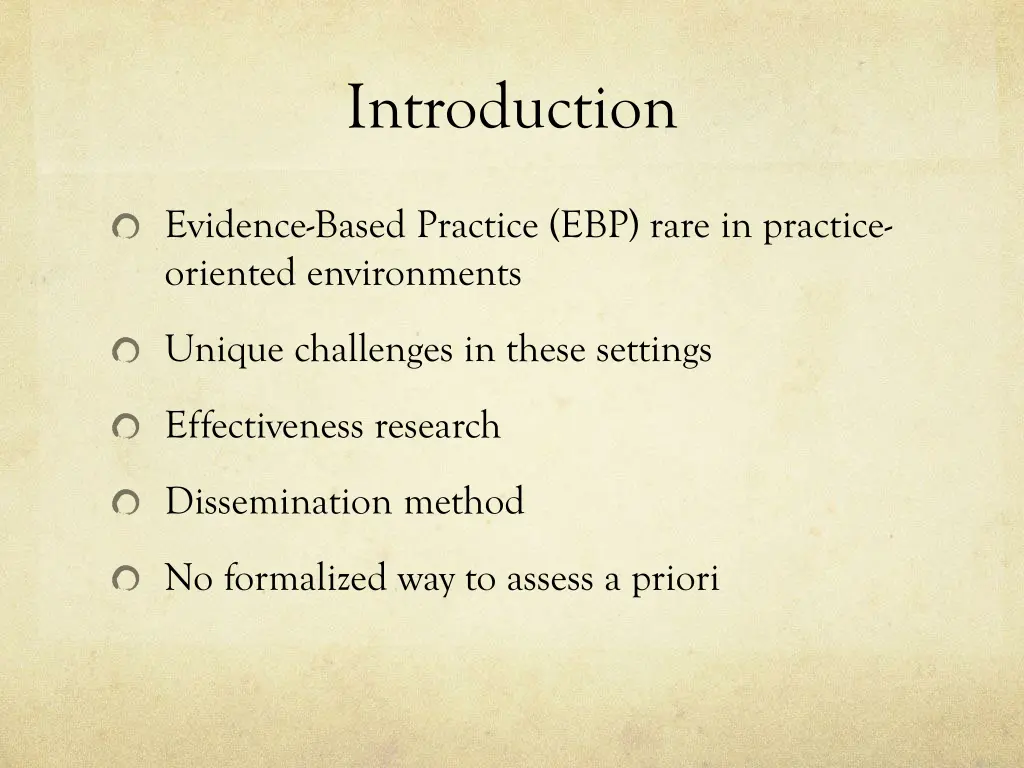 Introduction

Evidence-Based Practice (EBP) rare in practice-oriented environments

Unique challenges in these settings

Effectiveness research

Dissemination method

No formalized way to assess a priori